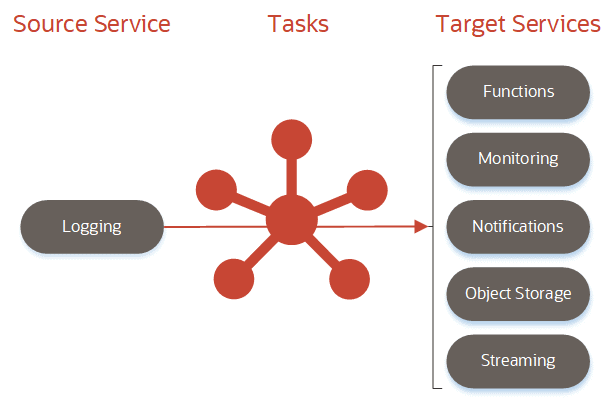 Source Service

Tasks

Target Services

Logging

Functions

Monitoring

Notifications

Object Storage

Streaming